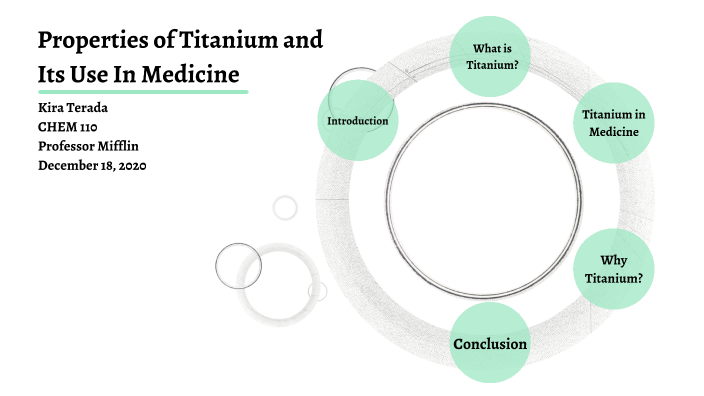 Properties of Titanium and Its Use In Medicine

Kira Terada
CHEM 110
Professor Mifflin
December 18, 2020

Introduction

What is Titanium?

Titanium in Medicine

Why Titanium?

Conclusion